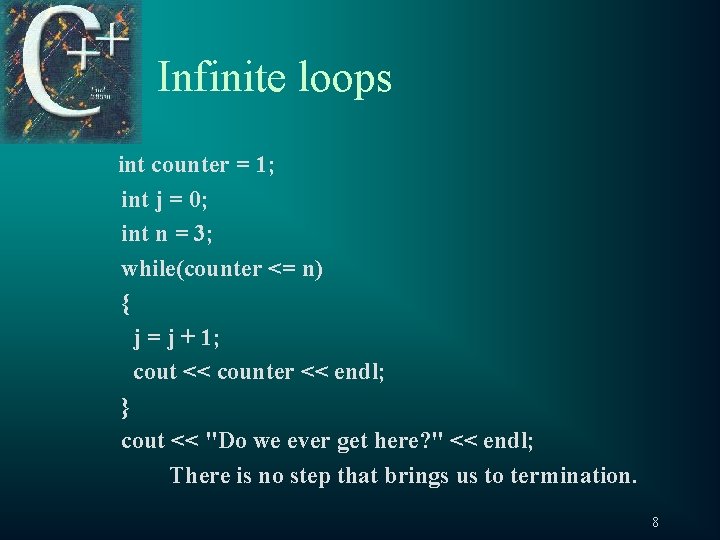 C++

Infinite loops

int counter = 1;
int j = 0;
int n = 3;
while(counter <= n)
{
j = j + 1;
cout << counter << endl;
}
cout << "Do we ever get here?" << endl;

There is no step that brings us to termination.

8